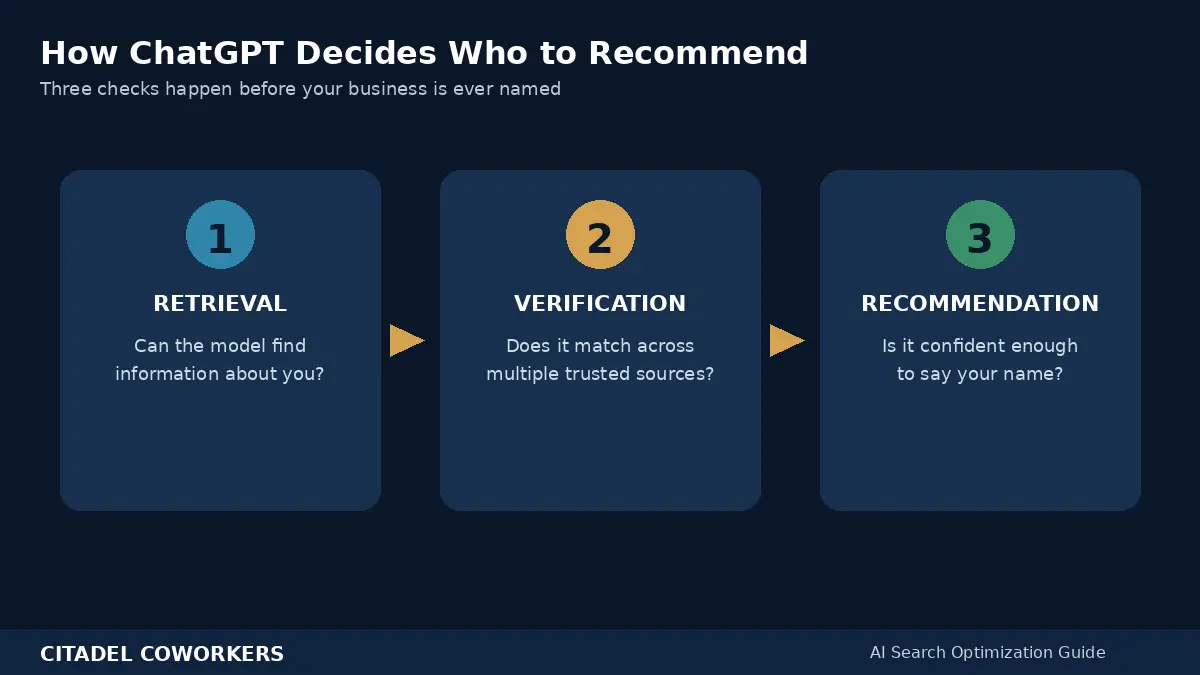 How ChatGPT Decides Who to Recommend

Three checks happen before your business is ever named

1

RETRIEVAL

Can the model find information about you?

2

VERIFICATION

Does it match across multiple trusted sources?

3

RECOMMENDATION

Is it confident enough to say your name?

CITADEL COWORKERS

AI Search Optimization Guide